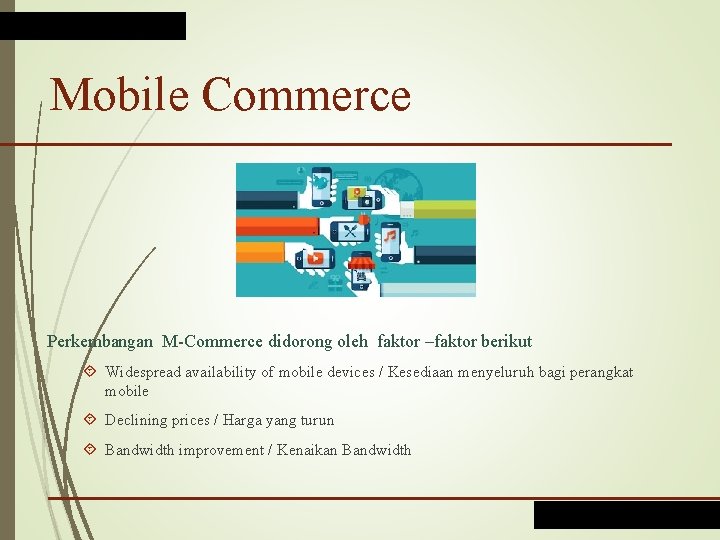 Mobile Commerce

Perkembangan M-Commerce didorong oleh faktor –faktor berikut

Widespread availability of mobile devices / Kesediaan menyeluruh bagi perangkat mobile

Declining prices / Harga yang turun

Bandwidth improvement / Kenaikan Bandwidth